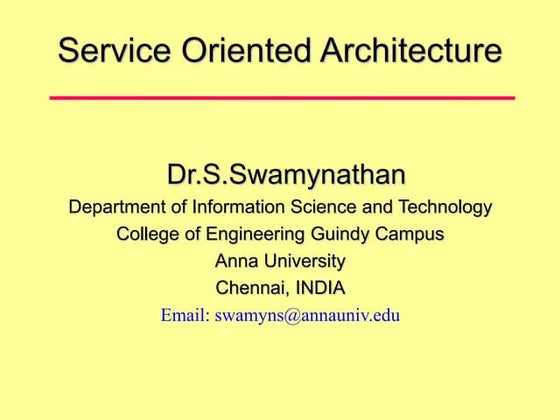 Service Oriented Architecture

Dr.S.Swamynathan
Department of Information Science and Technology
College of Engineering Guindy Campus
Anna University
Chennai, INDIA
Email: swamyns@annauniv.edu